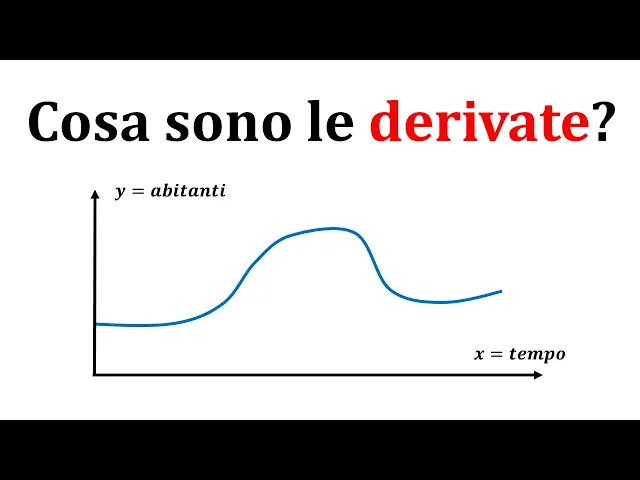 Cosa sono le derivate?

$y = abitanti$

$x = tempo$